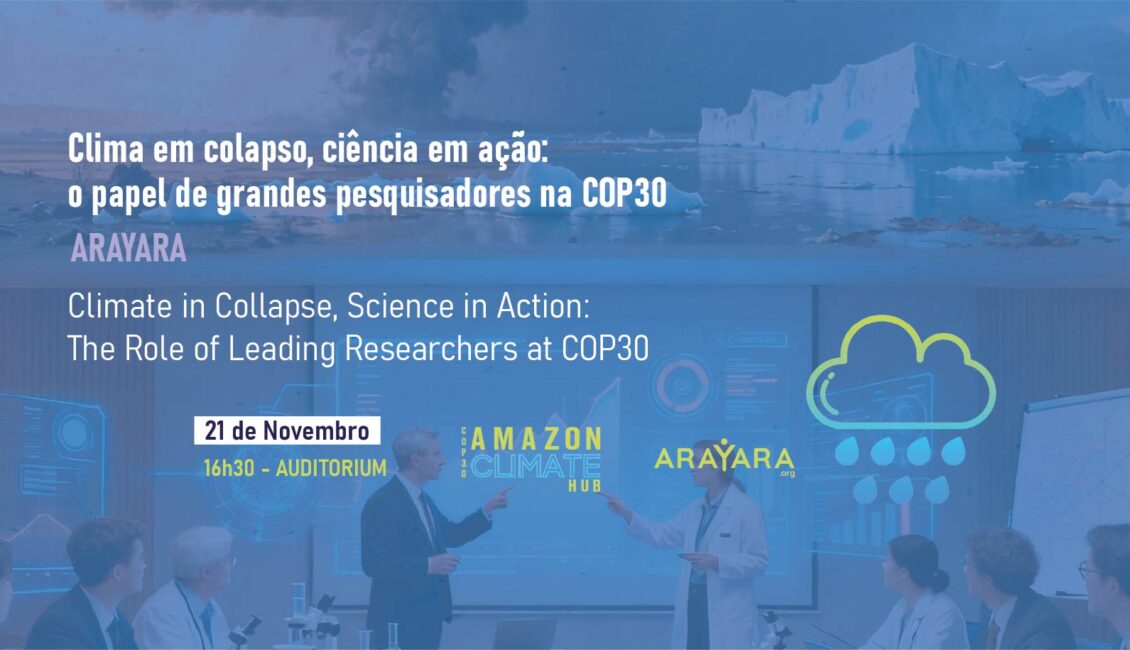 Clima em colapso, ciência em ação:
o papel de grandes pesquisadores na COP30

ARAYARA

Climate in Collapse, Science in Action:
The Role of Leading Researchers at COP30

21 de Novembro
16h30 - AUDITORIUM

COP30 AMAZON CLIMATE HUB

ARAYARA .org